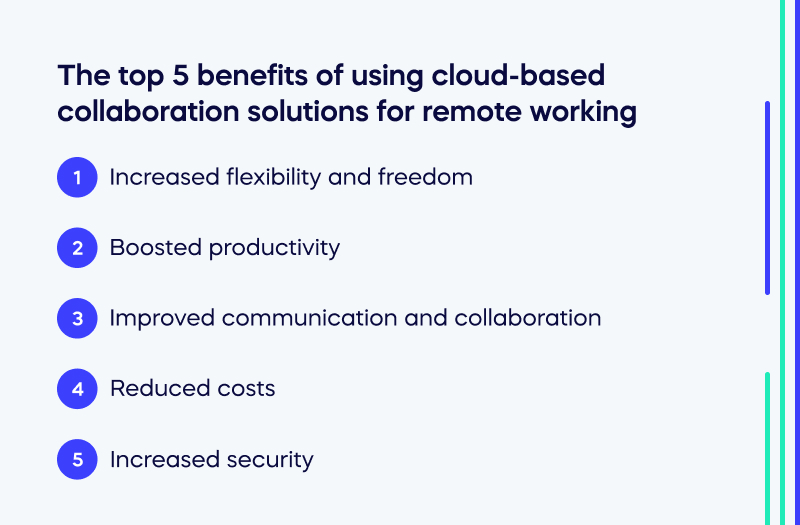 The top 5 benefits of using cloud-based collaboration solutions for remote working

1 Increased flexibility and freedom

2 Boosted productivity

3 Improved communication and collaboration

4 Reduced costs

5 Increased security